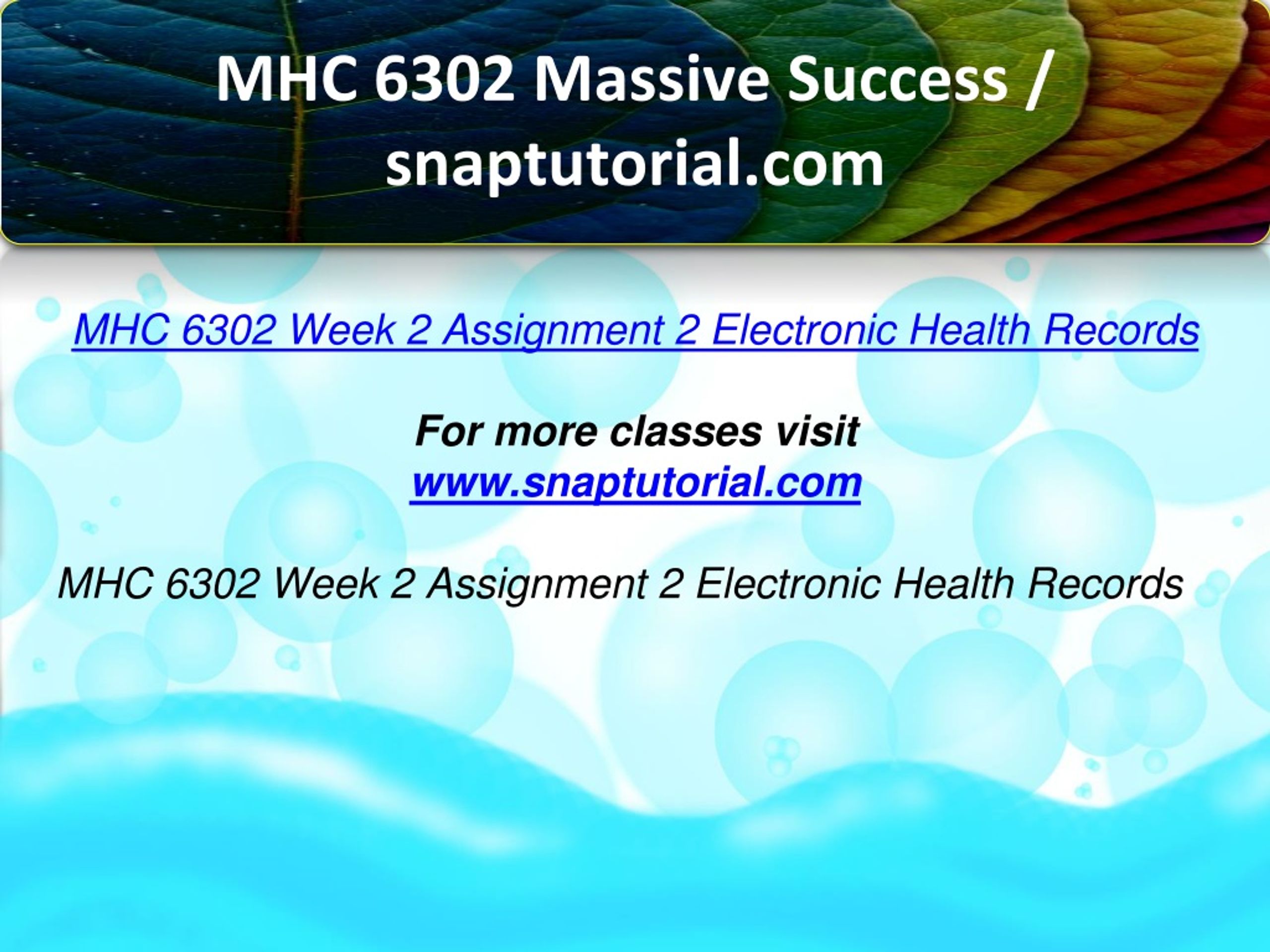 MHC 6302 Massive Success / snaptutorial.com

MHC 6302 Week 2 Assignment 2 Electronic Health Records

For more classes visit
www.snaptutorial.com

MHC 6302 Week 2 Assignment 2 Electronic Health Records